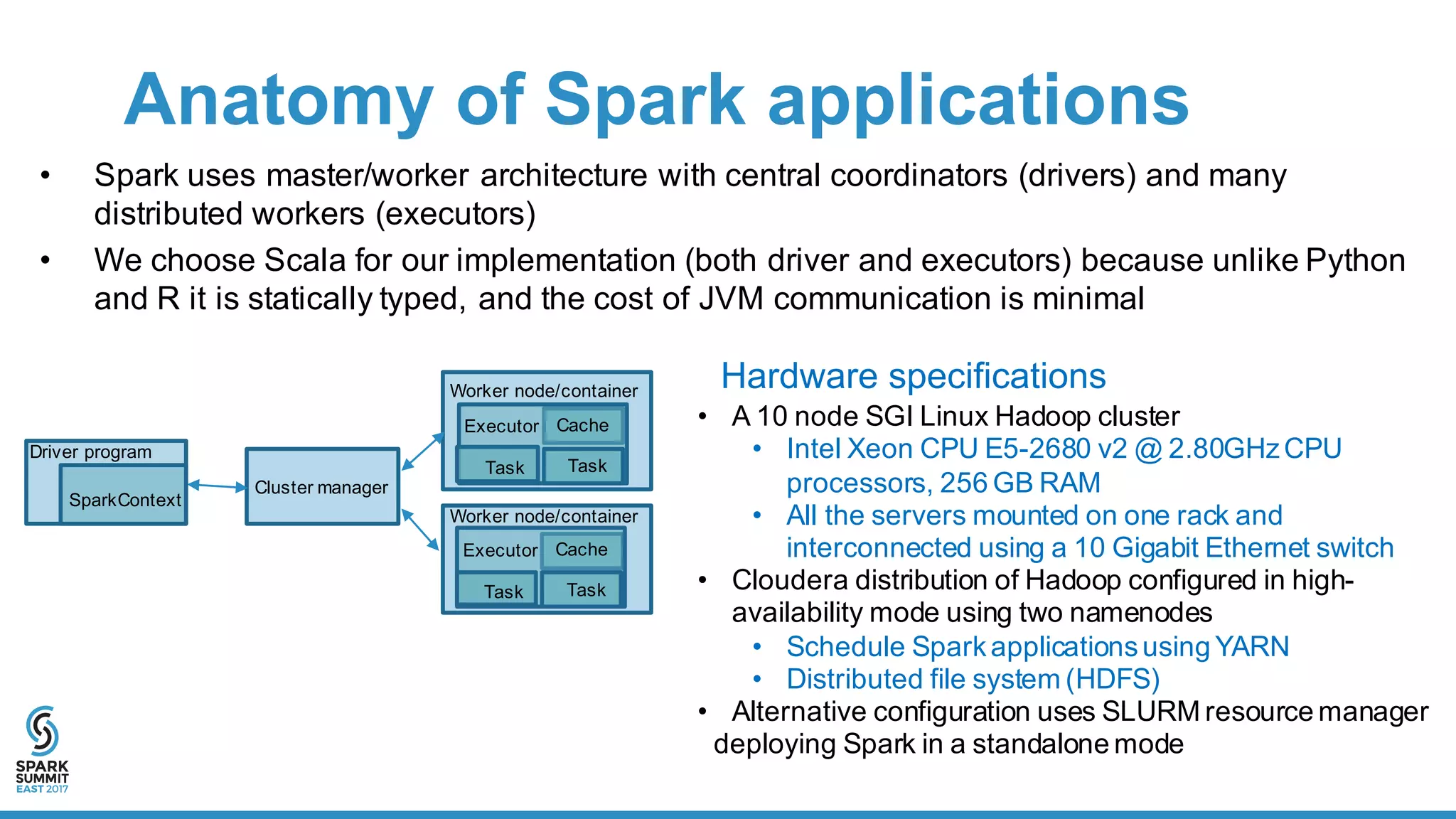 Anatomy of Spark applications

• Spark uses master/worker architecture with central coordinators (drivers) and many distributed workers (executors)

• We choose Scala for our implementation (both driver and executors) because unlike Python and R it is statically typed, and the cost of JVM communication is minimal

Driver program
SparkContext
Cluster manager
Worker node/container
Executor
Cache
Task
Task
Worker node/container
Executor
Cache
Task
Task

Hardware specifications
• A 10 node SGI Linux Hadoop cluster
  • Intel Xeon CPU E5-2680 v2 @ 2.80GHz CPU processors, 256 GB RAM
  • All the servers mounted on one rack and interconnected using a 10 Gigabit Ethernet switch
• Cloudera distribution of Hadoop configured in high-availability mode using two namenodes
  • Schedule Spark applications using YARN
  • Distributed file system (HDFS)
• Alternative configuration uses SLURM resource manager deploying Spark in a standalone mode

SPARK SUMMIT EAST 2017